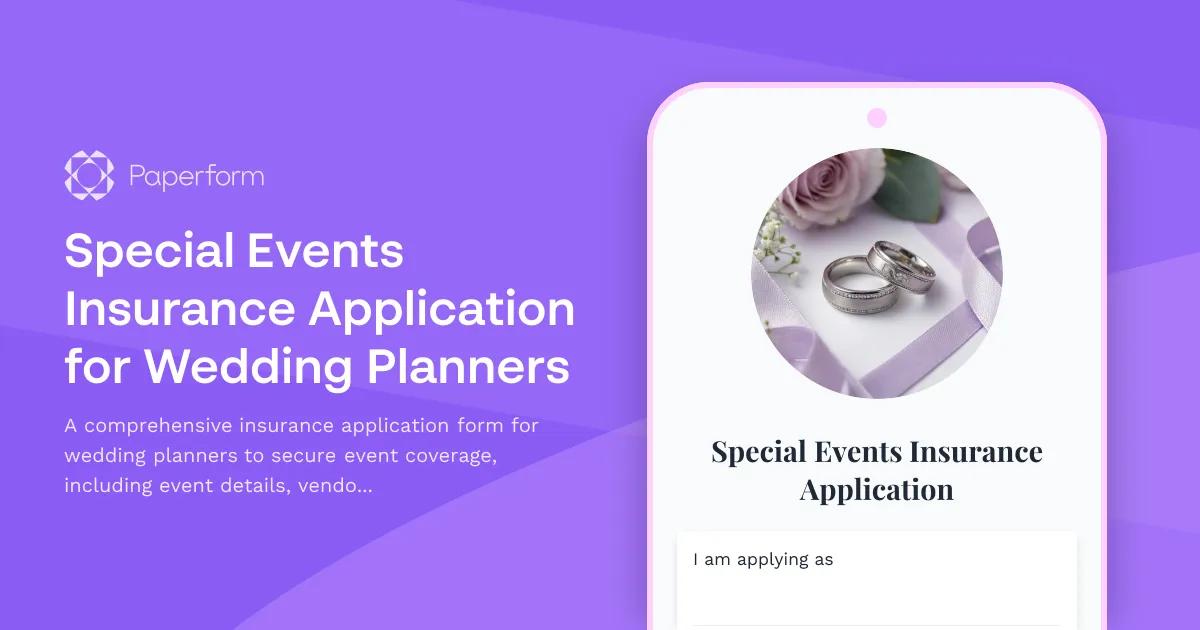 Paperform

Special Events Insurance Application for Wedding Planners

A comprehensive insurance application form for wedding planners to secure event coverage, including event details, vendo...

Special Events Insurance Application

I am applying as